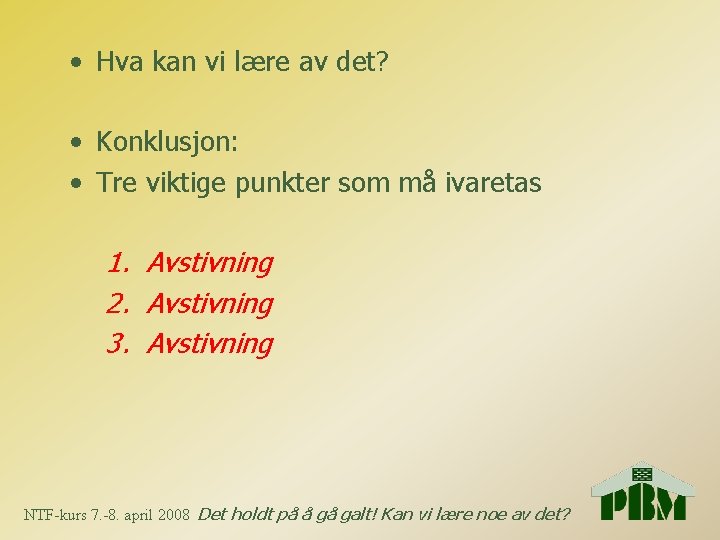 • Hva kan vi lære av det?

• Konklusjon:
• Tre viktige punkter som må ivaretas

1. Avstivning
2. Avstivning
3. Avstivning

NTF-kurs 7.-8. april 2008 Det holdt på å gå galt! Kan vi lære noe av det?

PBM